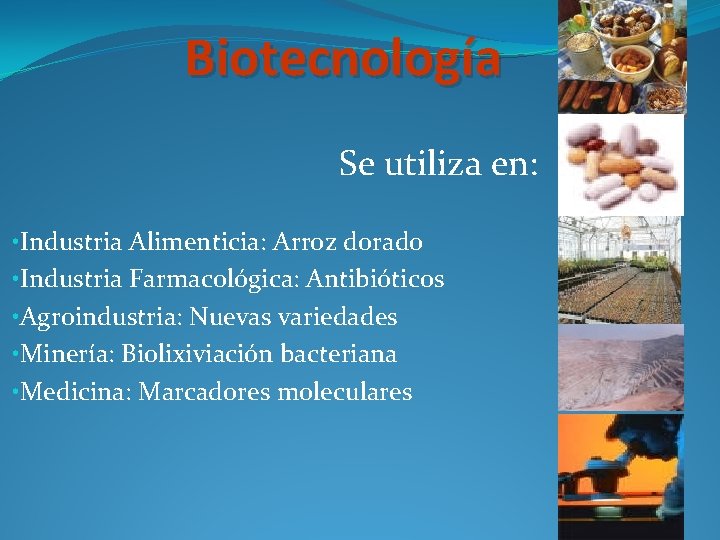 Biotecnología

Se utiliza en:

•Industria Alimenticia: Arroz dorado
•Industria Farmacológica: Antibióticos
•Agroindustria: Nuevas variedades
•Minería: Biolixiviación bacteriana
•Medicina: Marcadores moleculares